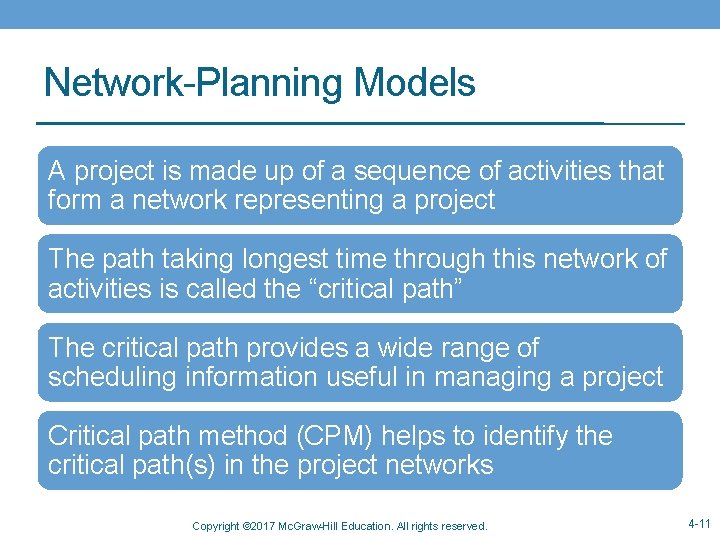 Network-Planning Models

A project is made up of a sequence of activities that form a network representing a project

The path taking longest time through this network of activities is called the “critical path”

The critical path provides a wide range of scheduling information useful in managing a project

Critical path method (CPM) helps to identify the critical path(s) in the project networks

Copyright ©2017 McGraw-Hill Education. All rights reserved.

4-11